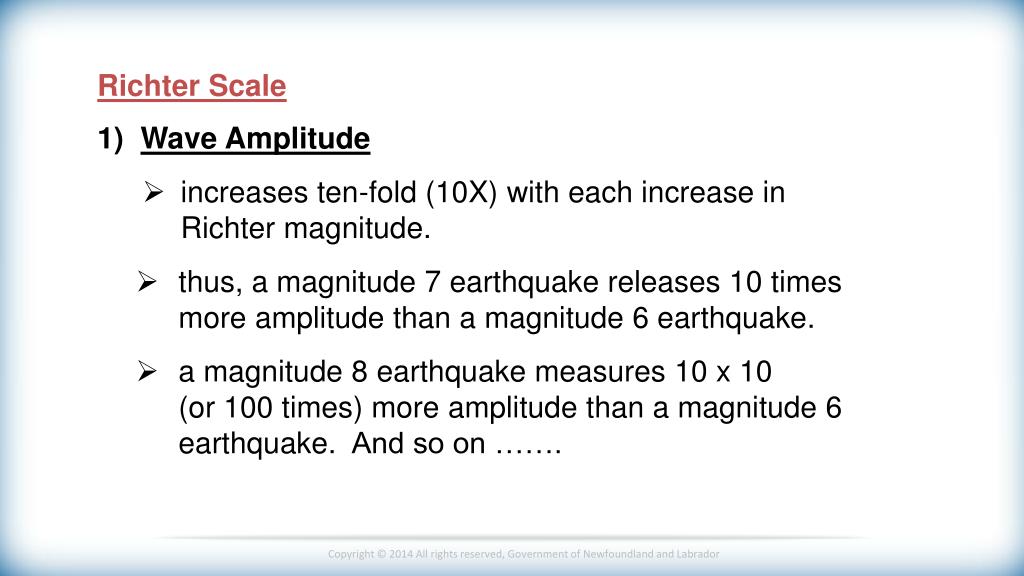 Richter Scale

1) Wave Amplitude

➢ increases ten-fold (10X) with each increase in Richter magnitude.

➢ thus, a magnitude 7 earthquake releases 10 times more amplitude than a magnitude 6 earthquake.

➢ a magnitude 8 earthquake measures 10 x 10 (or 100 times) more amplitude than a magnitude 6 earthquake. And so on …….

Copyright © 2014 All rights reserved, Government of Newfoundland and Labrador